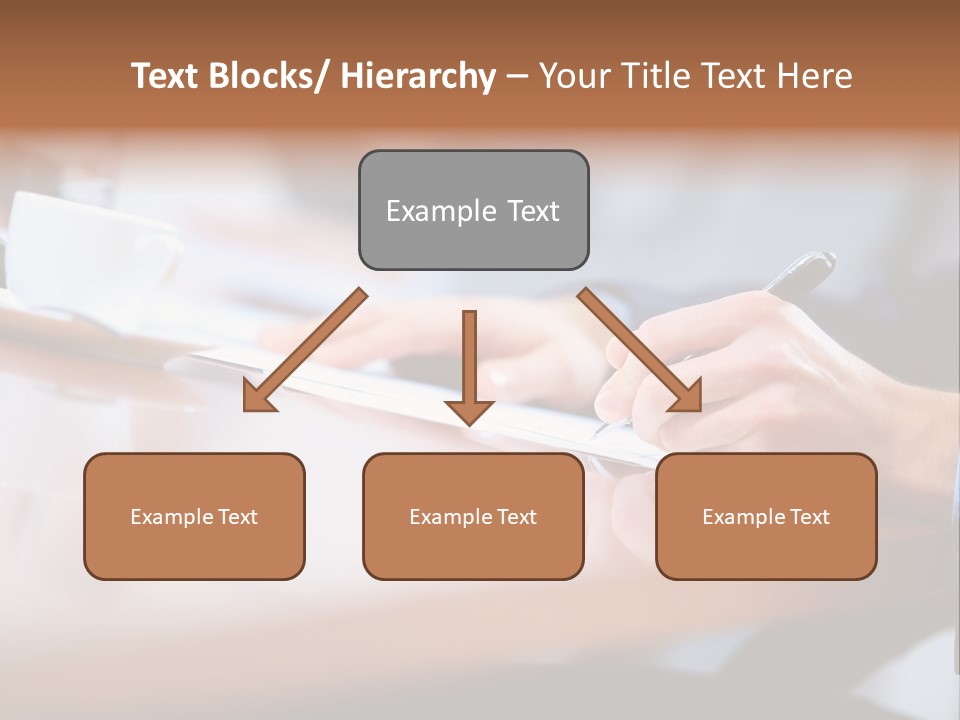 Text Blocks/ Hierarchy – Your Title Text Here

Example Text

Example Text

Example Text

Example Text